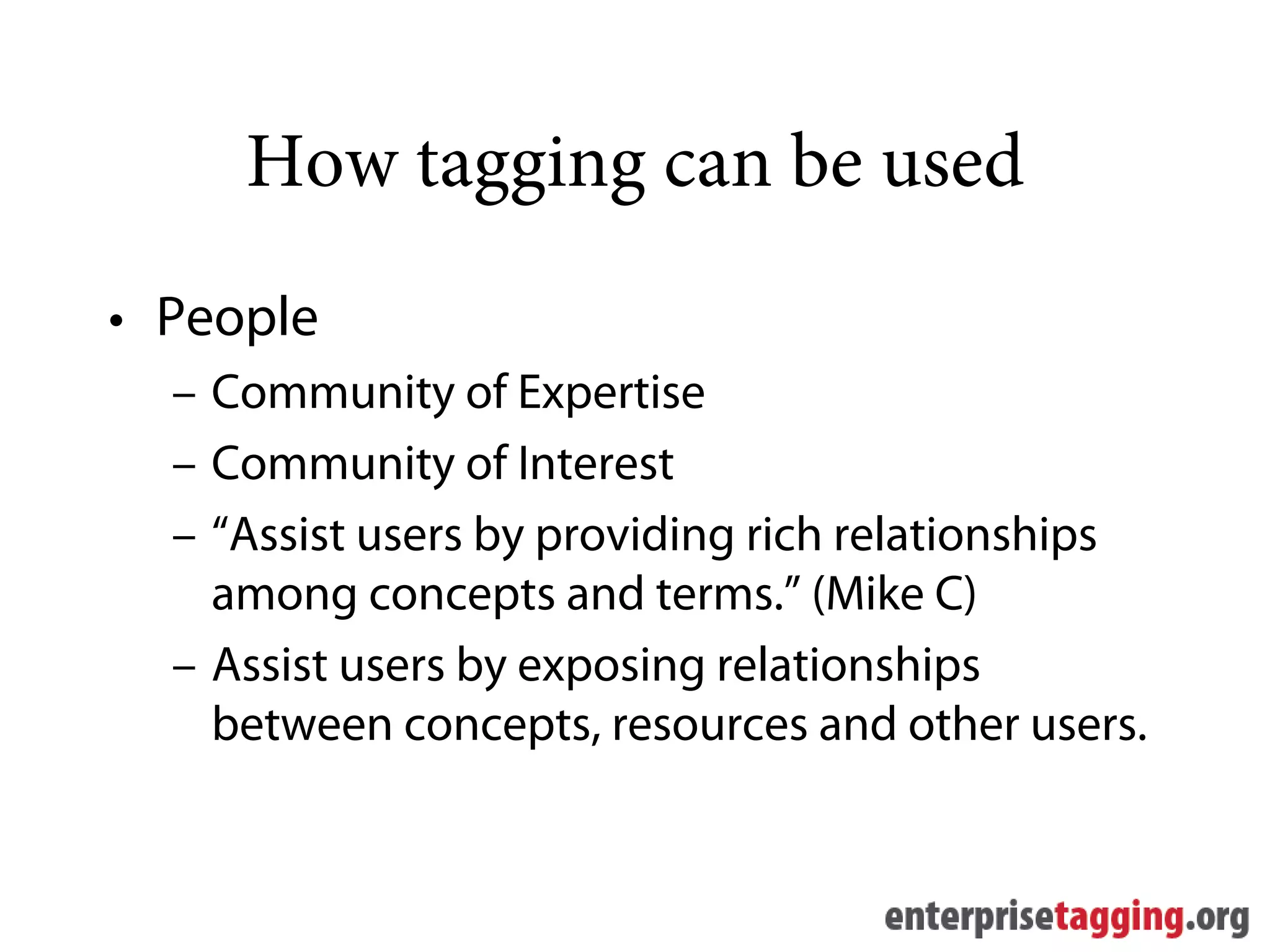 How tagging can be used

• People
 – Community of Expertise
 – Community of Interest
 – “Assist users by providing rich relationships among concepts and terms.” (Mike C)
 – Assist users by exposing relationships between concepts, resources and other users.

enterprisetagging.org